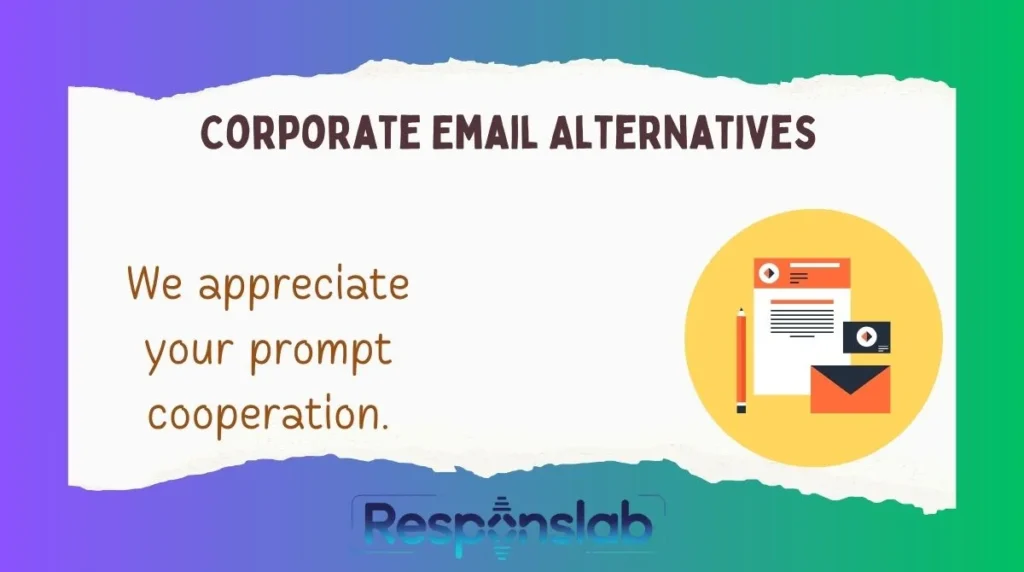 CORPORATE EMAIL ALTERNATIVES

We appreciate your prompt cooperation.

Responslab